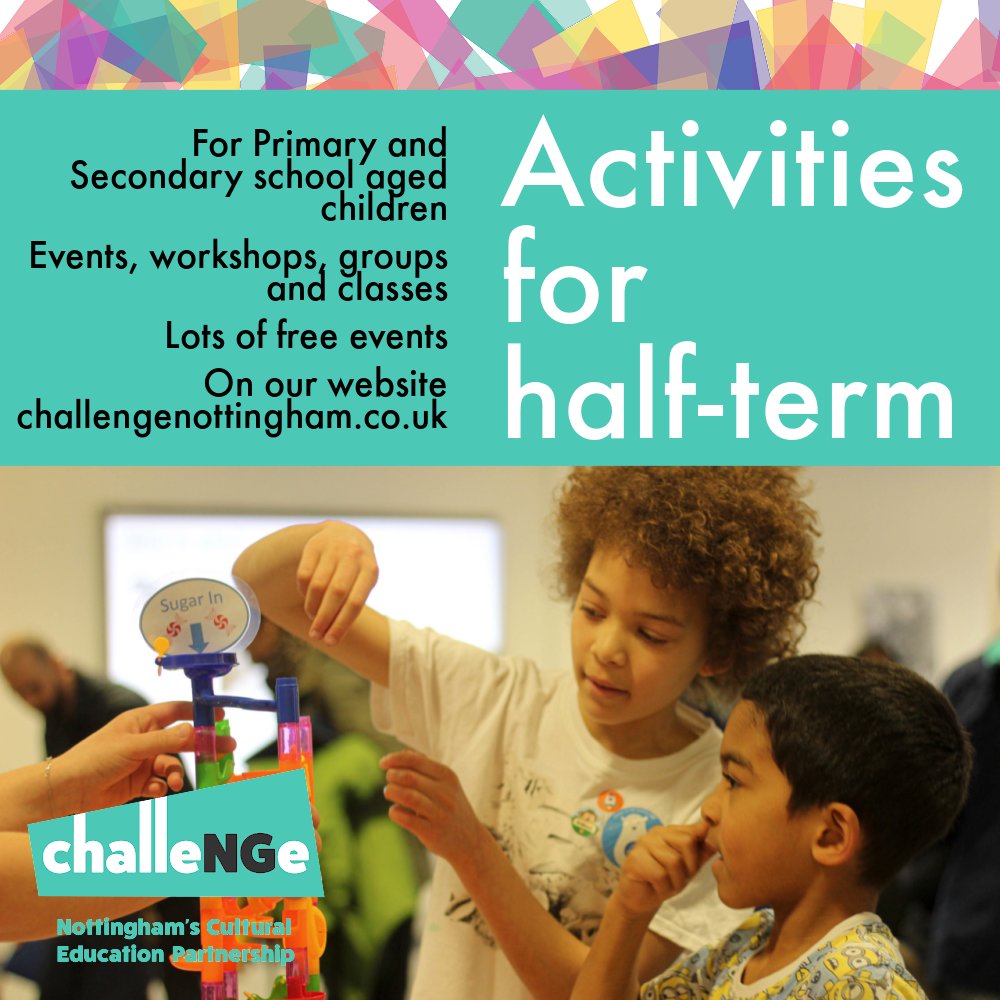 For Primary and Secondary school aged children

Events, workshops, groups and classes

Lots of free events

On our website challengenottingham.co.uk

Activities for half-term

Sugar In

challeNGe

Nottingham's Cultural Education Partnership